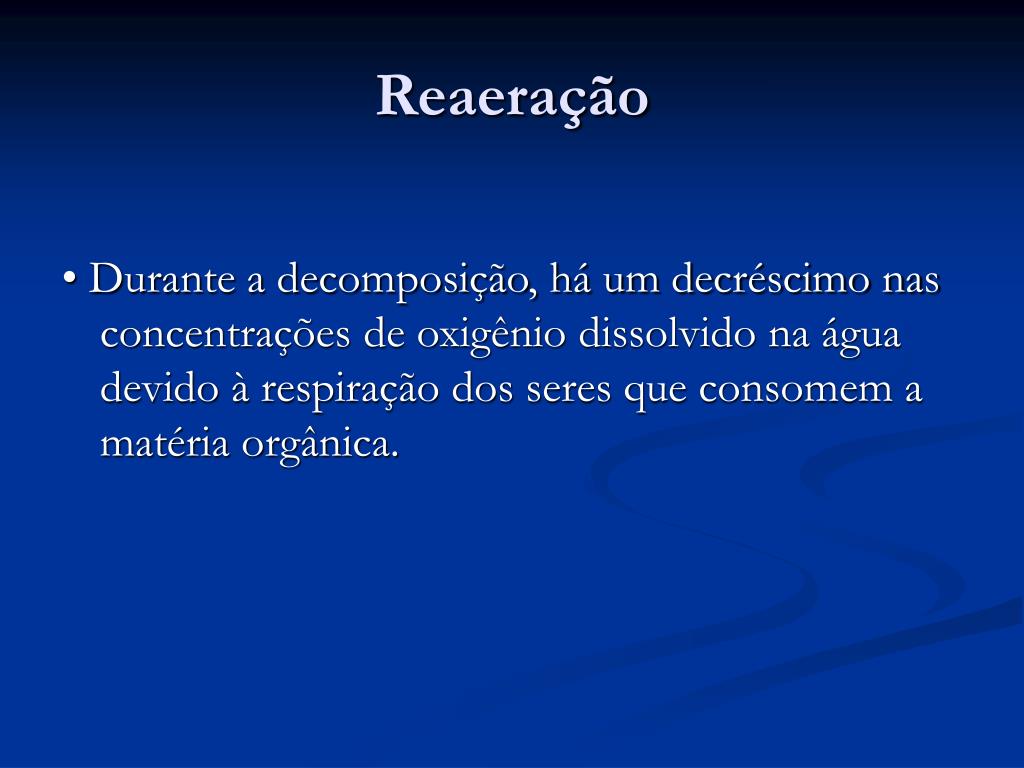 Reaeração

• Durante a decomposição, há um decréscimo nas concentrações de oxigênio dissolvido na água devido à respiração dos seres que consomem a matéria orgânica.